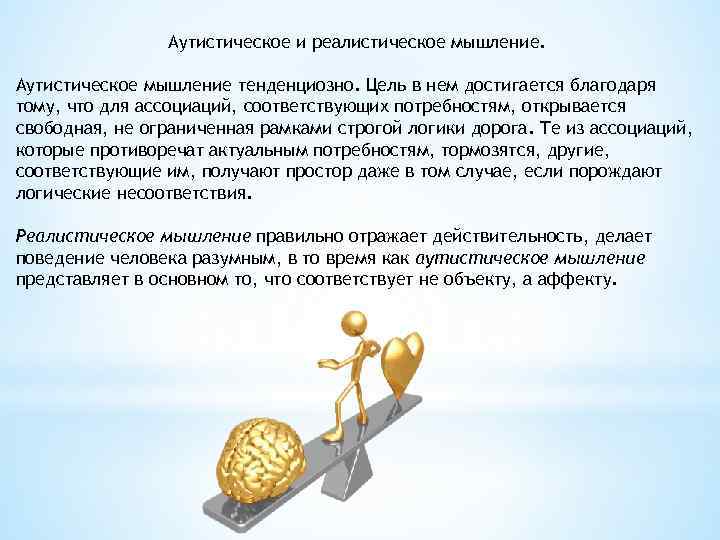 Аутистическое и реалистическое мышление.

Аутистическое мышление тенденциозно. Цель в нем достигается благодаря тому, что для ассоциаций, соответствующих потребностям, открывается свободная, не ограниченная рамками строгой логики дорога. Те из ассоциаций, которые противоречат актуальным потребностям, тормозятся, другие, соответствующие им, получают простор даже в том случае, если порождают логические несоответствия.

Реалистическое мышление правильно отражает действительность, делает поведение человека разумным, в то время как аутистическое мышление представляет в основном то, что соответствует не объекту, а аффекту.